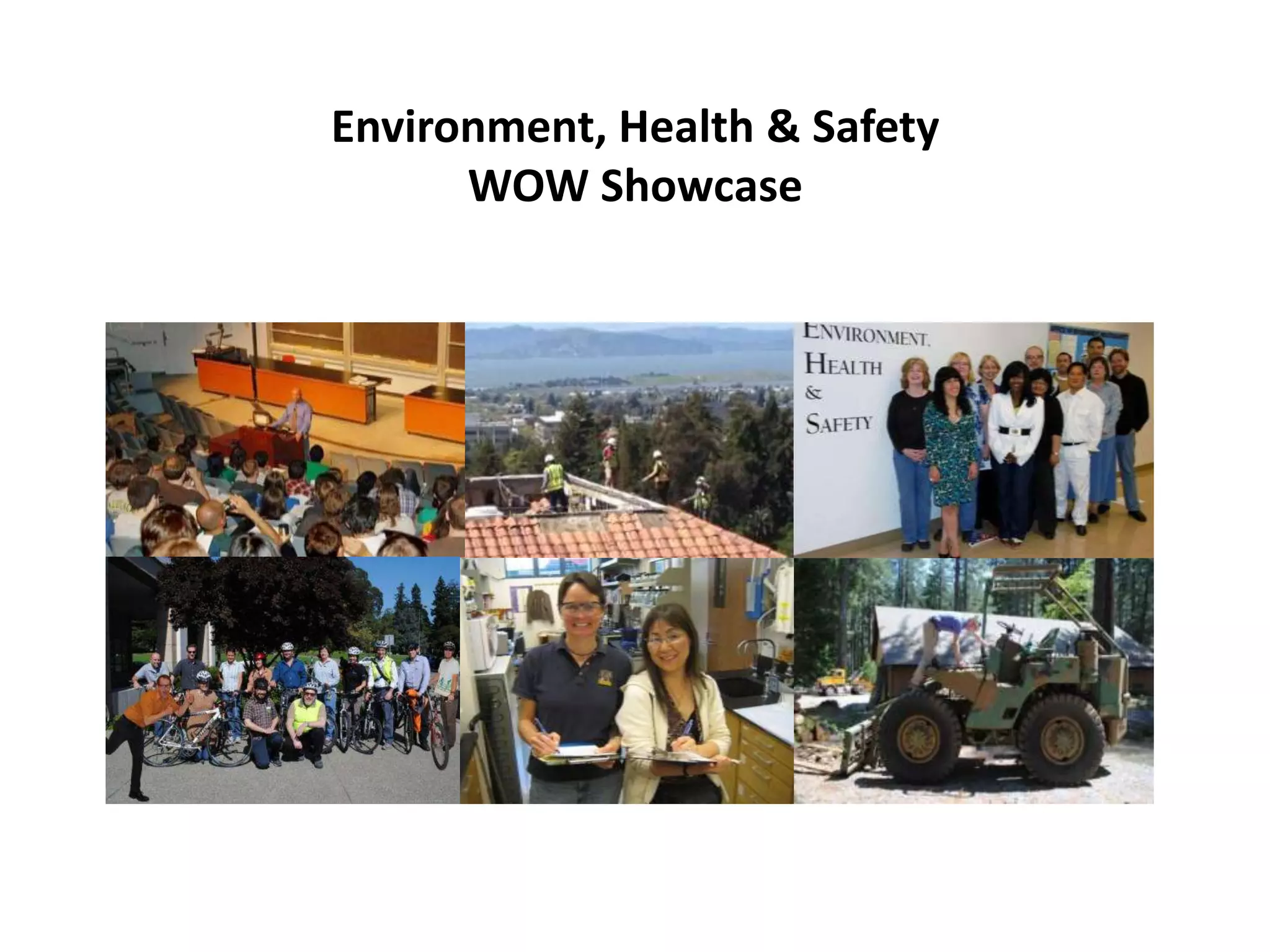 Environment, Health & Safety
WOW Showcase

ENVIRONMENT,
HEALTH
&
SAFETY